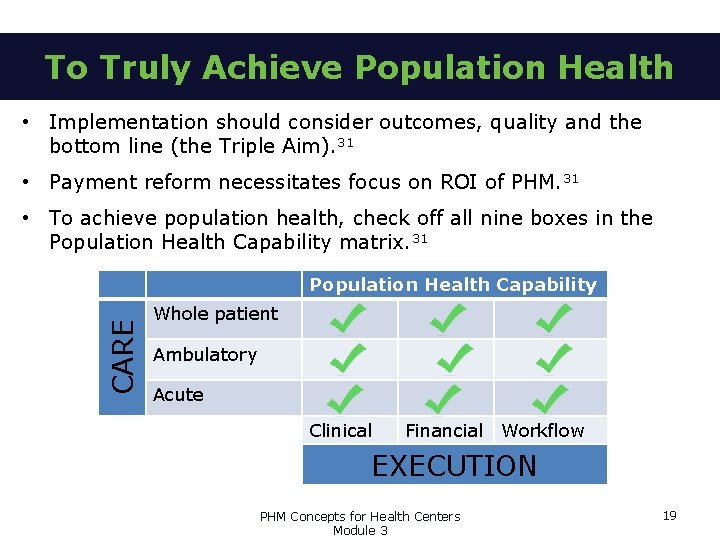 To Truly Achieve Population Health

• Implementation should consider outcomes, quality and the bottom line (the Triple Aim).$^{31}$

• Payment reform necessitates focus on ROI of PHM.$^{31}$

• To achieve population health, check off all nine boxes in the Population Health Capability matrix.$^{31}$

| | | Population Health Capability | | |
|---|---|---|---|---|
| CARE | Whole patient | ✓ | ✓ | ✓ |
| | Ambulatory | ✓ | ✓ | ✓ |
| | Acute | ✓ | ✓ | ✓ |
| | | Clinical | Financial | Workflow |
| | | EXECUTION | | |

PHM Concepts for Health Centers
Module 3

19